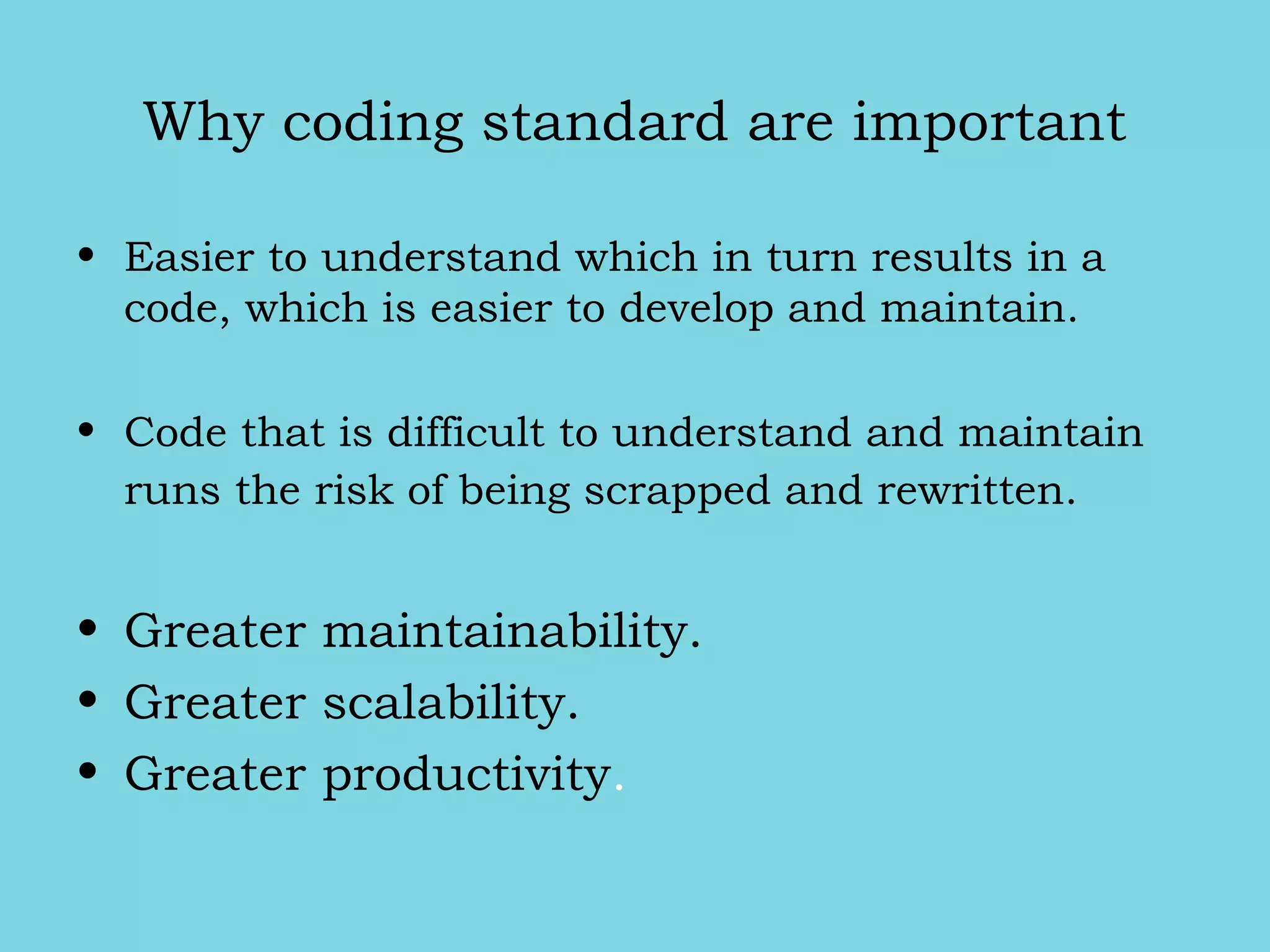 Why coding standard are important

• Easier to understand which in turn results in a code, which is easier to develop and maintain.

• Code that is difficult to understand and maintain runs the risk of being scrapped and rewritten.

• Greater maintainability.
• Greater scalability.
• Greater productivity.